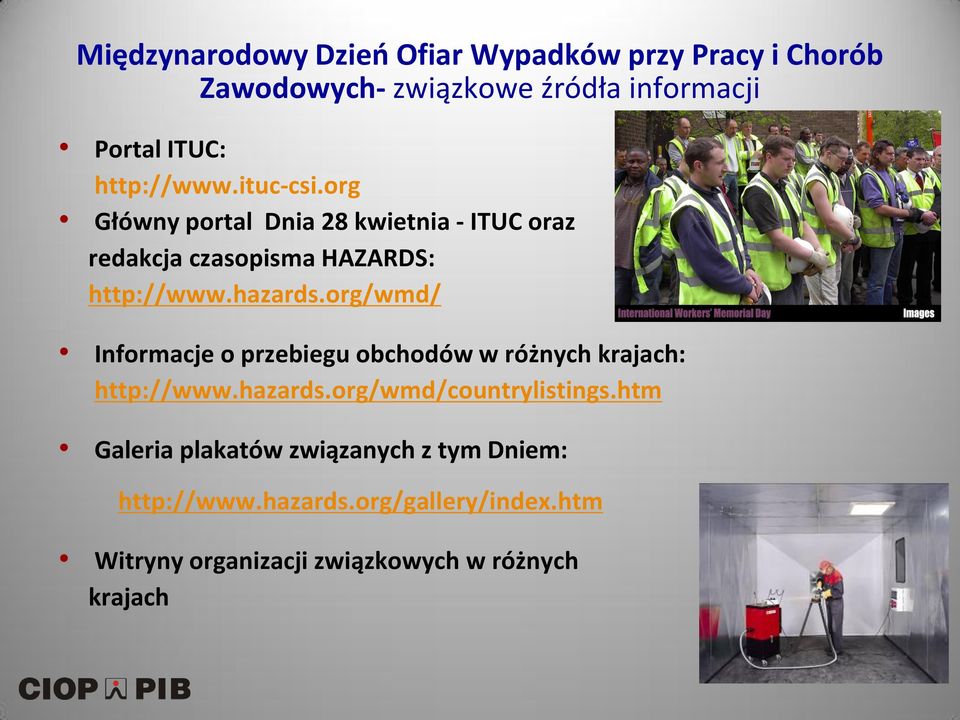 Międzynarodowy Dzień Ofiar Wypadków przy Pracy i Chorób Zawodowych- związkowe źródła informacji

• Portal ITUC:
http://www.ituc-csi.org

• Główny portal Dnia 28 kwietnia - ITUC oraz redakcja czasopisma HAZARDS:
http://www.hazards.org/wmd/

International Workers' Memorial Day

Images

• Informacje o przebiegu obchodów w różnych krajach:
http://www.hazards.org/wmd/countrylistings.htm

• Galeria plakatów związanych z tym Dniem:

http://www.hazards.org/gallery/index.htm

• Witryny organizacji związkowych w różnych krajach

CIOP PIB